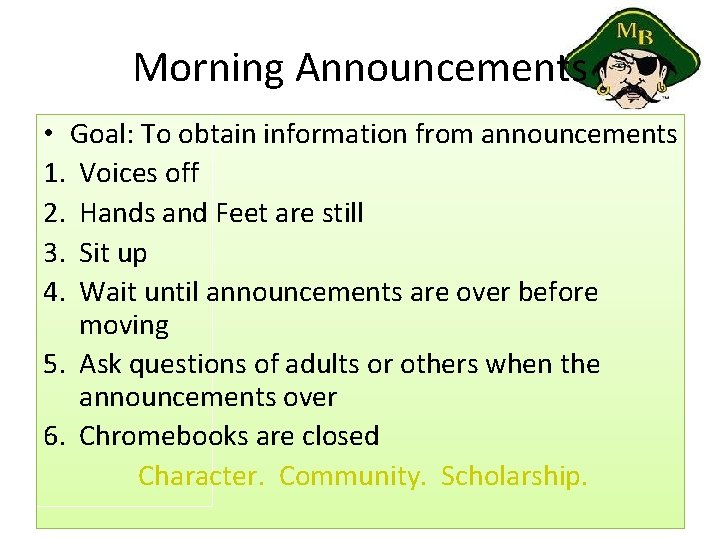 Morning Announcements

MB

• Goal: To obtain information from announcements
1. Voices off
2. Hands and Feet are still
3. Sit up
4. Wait until announcements are over before moving
5. Ask questions of adults or others when the announcements over
6. Chromebooks are closed

Character. Community. Scholarship.